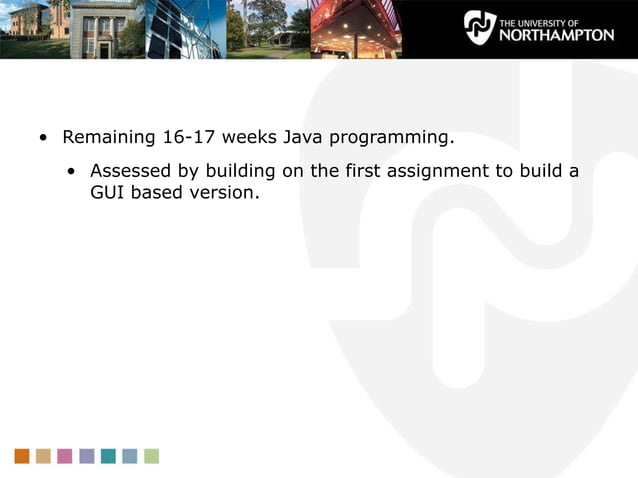 THE UNIVERSITY OF NORTHAMPTON

• Remaining 16-17 weeks Java programming.

• Assessed by building on the first assignment to build a GUI based version.